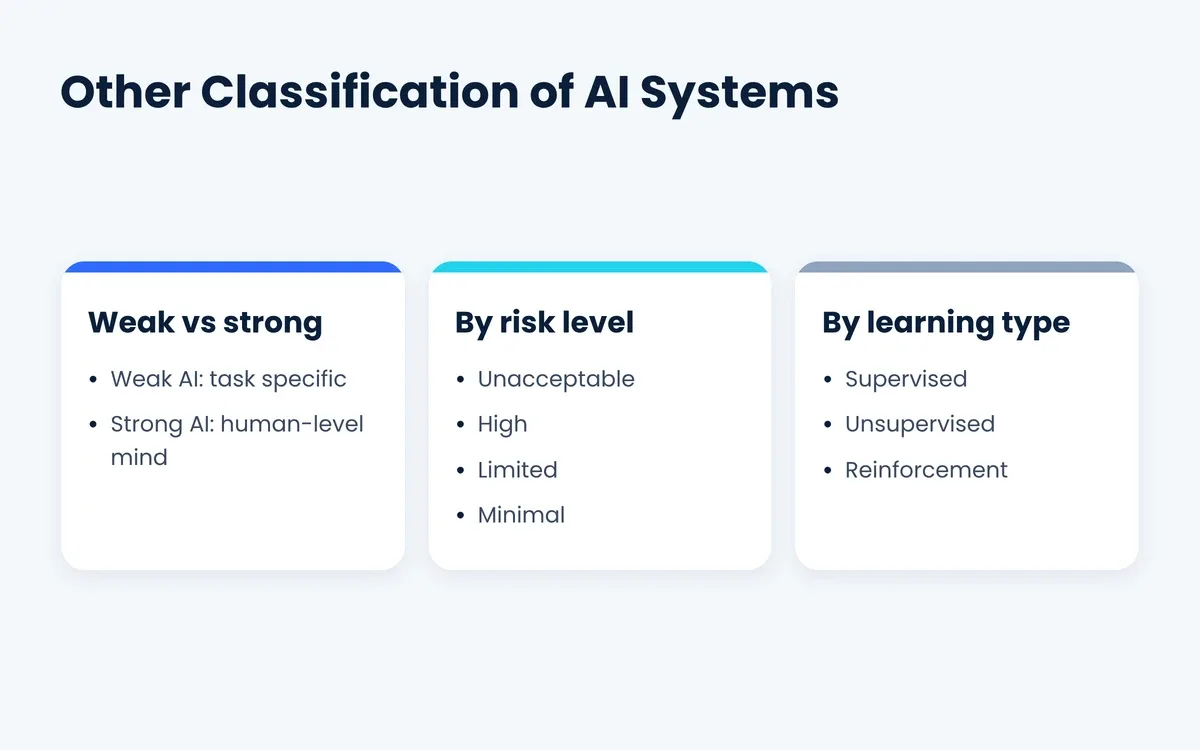 Other Classification of AI Systems

Weak vs strong

• Weak AI: task specific
• Strong AI: human-level mind

By risk level

• Unacceptable
• High
• Limited
• Minimal

By learning type

• Supervised
• Unsupervised
• Reinforcement